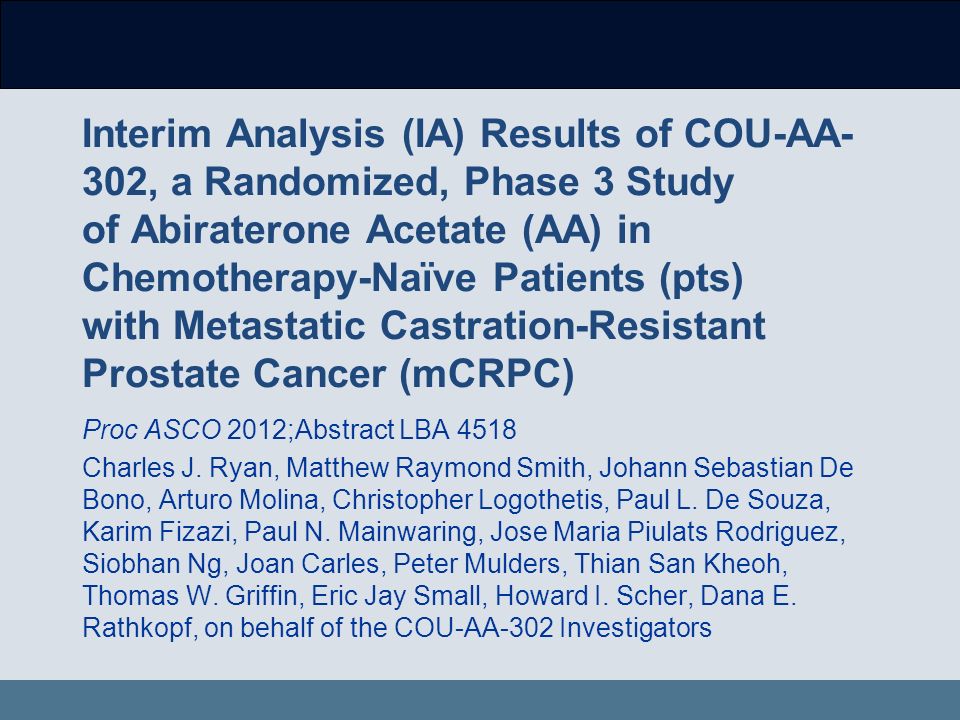 Interim Analysis (IA) Results of COU-AA-302, a Randomized, Phase 3 Study of Abiraterone Acetate (AA) in Chemotherapy-Naïve Patients (pts) with Metastatic Castration-Resistant Prostate Cancer (mCRPC)

Proc ASCO 2012;Abstract LBA 4518

Charles J. Ryan, Matthew Raymond Smith, Johann Sebastian De Bono, Arturo Molina, Christopher Logothetis, Paul L. De Souza, Karim Fizazi, Paul N. Mainwaring, Jose Maria Piulats Rodriguez, Siobhan Ng, Joan Carles, Peter Mulders, Thian San Kheoh, Thomas W. Griffin, Eric Jay Small, Howard I. Scher, Dana E. Rathkopf, on behalf of the COU-AA-302 Investigators